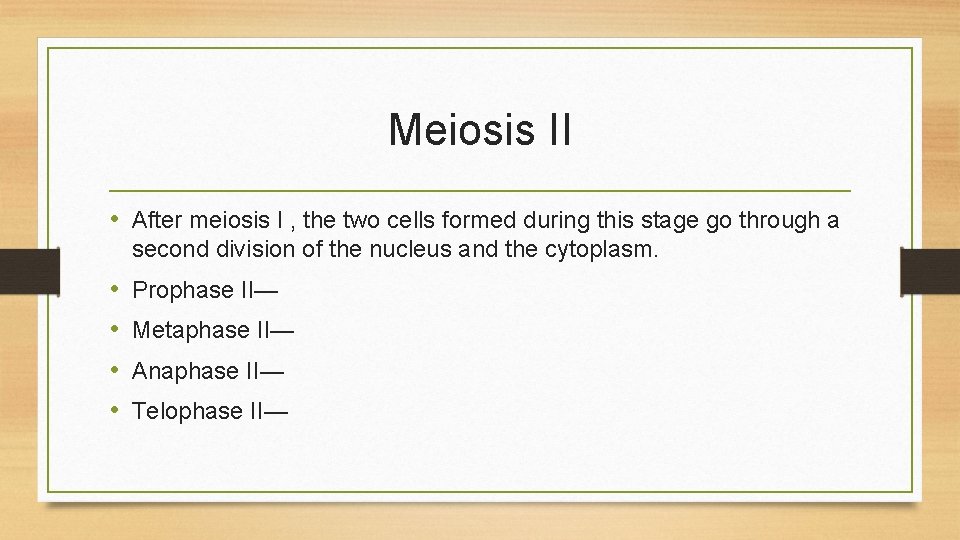 Meiosis II

• After meiosis I , the two cells formed during this stage go through a second division of the nucleus and the cytoplasm.
• Prophase II—
• Metaphase II—
• Anaphase II—
• Telophase II—